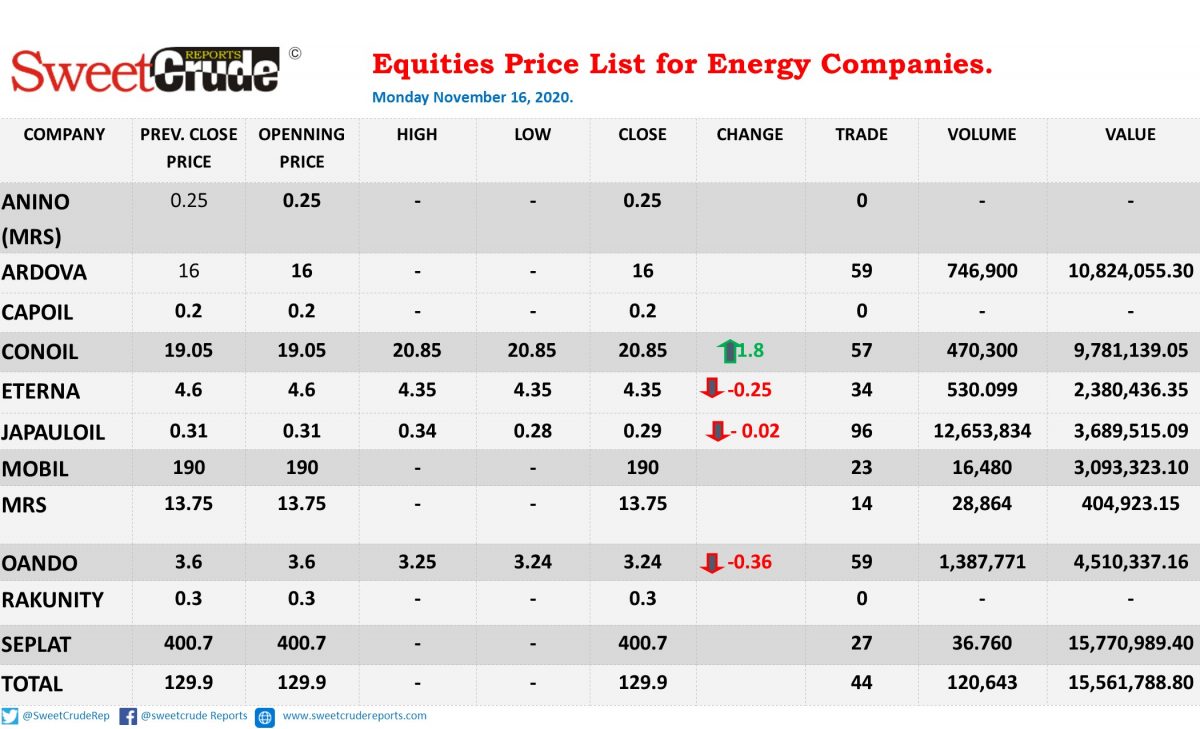 SweetCrude REPORTS ©

Equities Price List for Energy Companies.

Monday November 16, 2020.

| COMPANY | PREV. CLOSE PRICE | OPENNING PRICE | HIGH | LOW | CLOSE | CHANGE | TRADE | VOLUME | VALUE |
|---|---|---|---|---|---|---|---|---|---|
| ANINO (MRS) | 0.25 | 0.25 | - | - | 0.25 | | 0 | - | - |
| ARDOVA | 16 | 16 | - | - | 16 | | 59 | 746,900 | 10,824,055.30 |
| CAPOIL | 0.2 | 0.2 | - | - | 0.2 | | 0 | - | - |
| CONOIL | 19.05 | 19.05 | 20.85 | 20.85 | 20.85 | 1.8 | 57 | 470,300 | 9,781,139.05 |
| ETERNA | 4.6 | 4.6 | 4.35 | 4.35 | 4.35 | -0.25 | 34 | 530.099 | 2,380,436.35 |
| JAPAULOIL | 0.31 | 0.31 | 0.34 | 0.28 | 0.29 | - 0.02 | 96 | 12,653,834 | 3,689,515.09 |
| MOBIL | 190 | 190 | - | - | 190 | | 23 | 16,480 | 3,093,323.10 |
| MRS | 13.75 | 13.75 | - | - | 13.75 | | 14 | 28,864 | 404,923.15 |
| OANDO | 3.6 | 3.6 | 3.25 | 3.24 | 3.24 | -0.36 | 59 | 1,387,771 | 4,510,337.16 |
| RAKUNITY | 0.3 | 0.3 | - | - | 0.3 | | 0 | - | - |
| SEPLAT | 400.7 | 400.7 | - | - | 400.7 | | 27 | 36.760 | 15,770,989.40 |
| TOTAL | 129.9 | 129.9 | - | - | 129.9 | | 44 | 120,643 | 15,561,788.80 |

@SweetCrudeRep @sweetcrude Reports www.sweetcrudereports.com